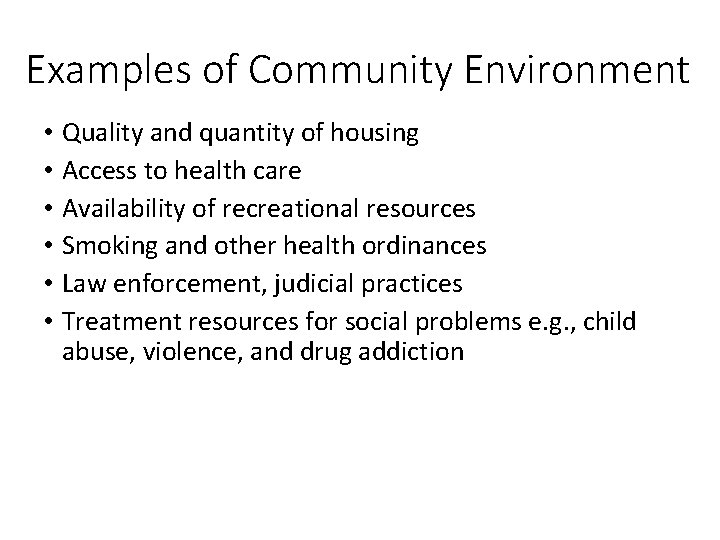 Examples of Community Environment

• Quality and quantity of housing
• Access to health care
• Availability of recreational resources
• Smoking and other health ordinances
• Law enforcement, judicial practices
• Treatment resources for social problems e.g., child abuse, violence, and drug addiction